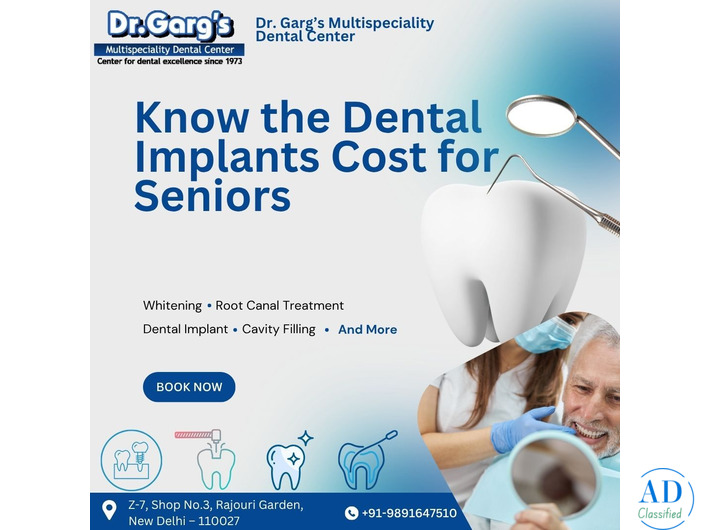 Dr.Garg's
Multispeciality Dental Center
Center for dental excellence since 1973

Dr. Garg's Multispeciality Dental Center

Know the Dental Implants Cost for Seniors

Whitening • Root Canal Treatment
Dental Implant • Cavity Filling • And More

BOOK NOW

Z-7, Shop No.3, Rajouri Garden, New Delhi – 110027

+91-9891647510

AD Classified